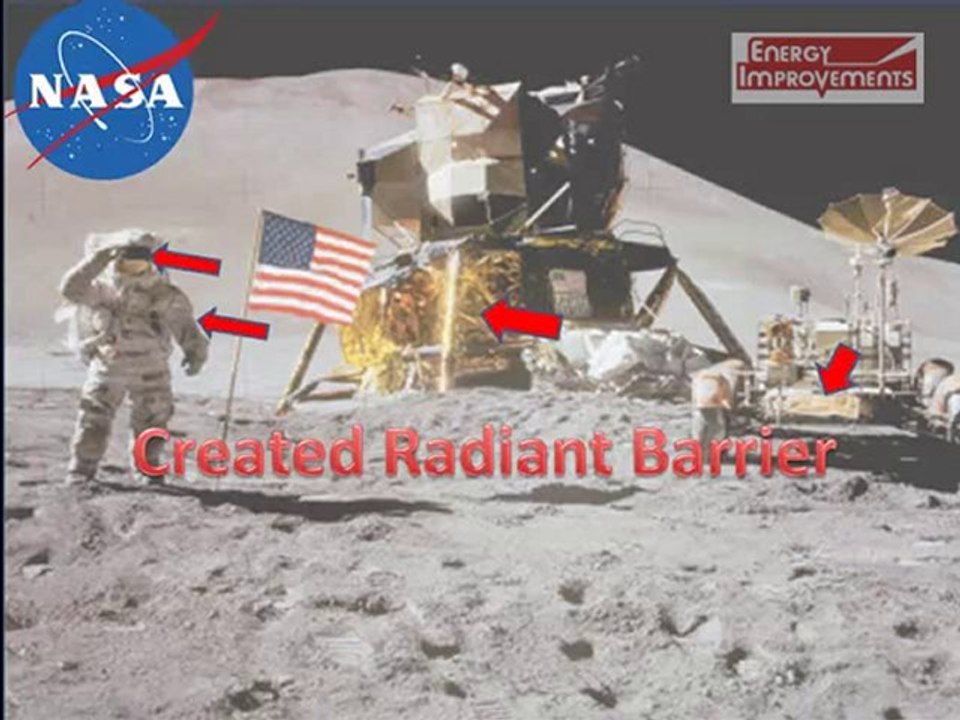 NASA

ENERGY IMPROVEMENTS

Created Radiant Barrier